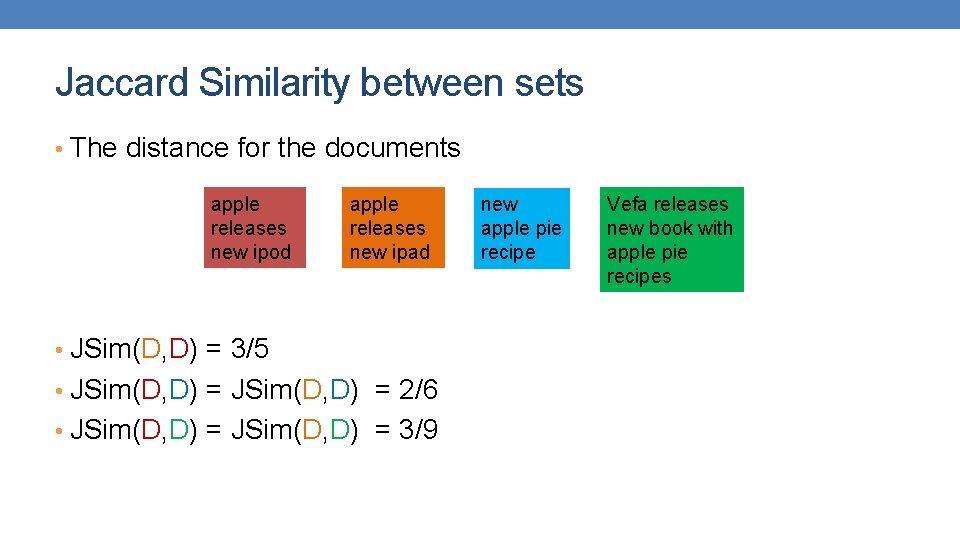 Jaccard Similarity between sets

• The distance for the documents

apple releases new ipod

apple releases new ipad

new apple pie recipe

Vefa releases new book with apple pie recipes

• JSim(D,D) = 3/5
• JSim(D,D) = JSim(D,D) = 2/6
• JSim(D,D) = JSim(D,D) = 3/9